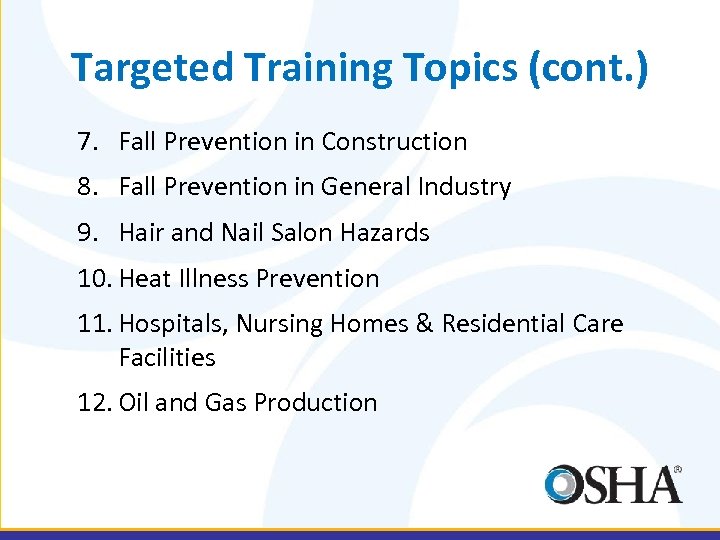 Targeted Training Topics (cont.)

7. Fall Prevention in Construction
8. Fall Prevention in General Industry
9. Hair and Nail Salon Hazards
10. Heat Illness Prevention
11. Hospitals, Nursing Homes & Residential Care Facilities
12. Oil and Gas Production

OSHA®